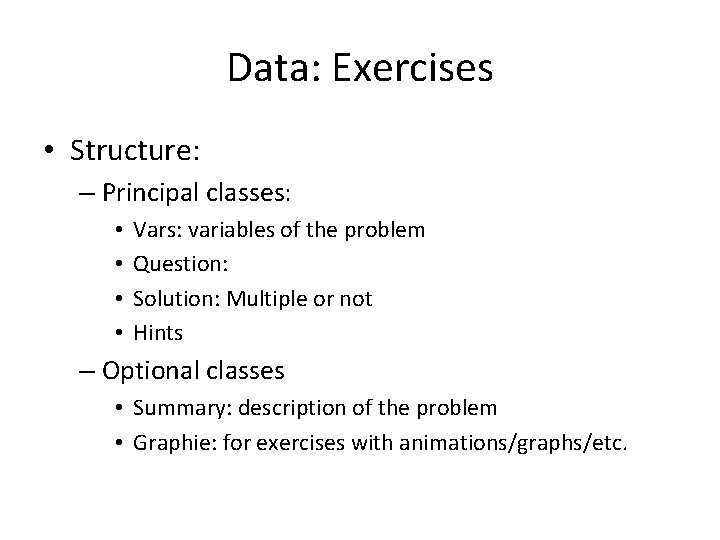 Data: Exercises

• Structure:
– Principal classes:
• Vars: variables of the problem
• Question:
• Solution: Multiple or not
• Hints
– Optional classes
• Summary: description of the problem
• Graphie: for exercises with animations/graphs/etc.